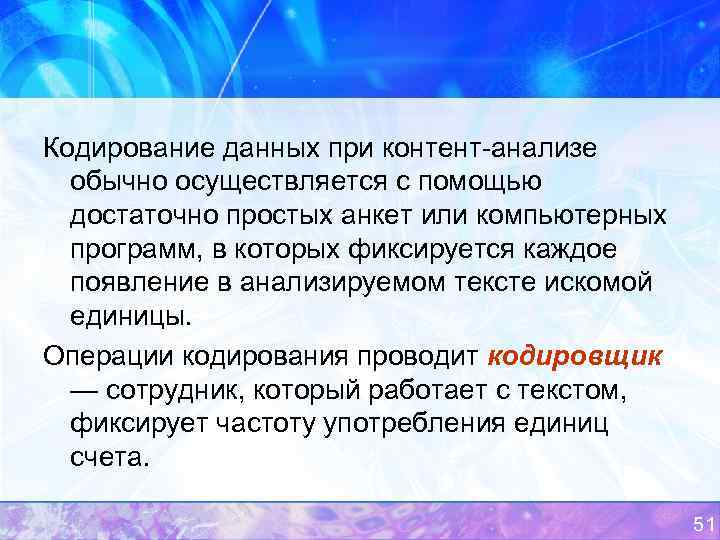 Кодирование данных при контент-анализе обычно осуществляется с помощью достаточно простых анкет или компьютерных программ, в которых фиксируется каждое появление в анализируемом тексте искомой единицы.

Операции кодирования проводит кодировщик — сотрудник, который работает с текстом, фиксирует частоту употребления единиц счета.

51